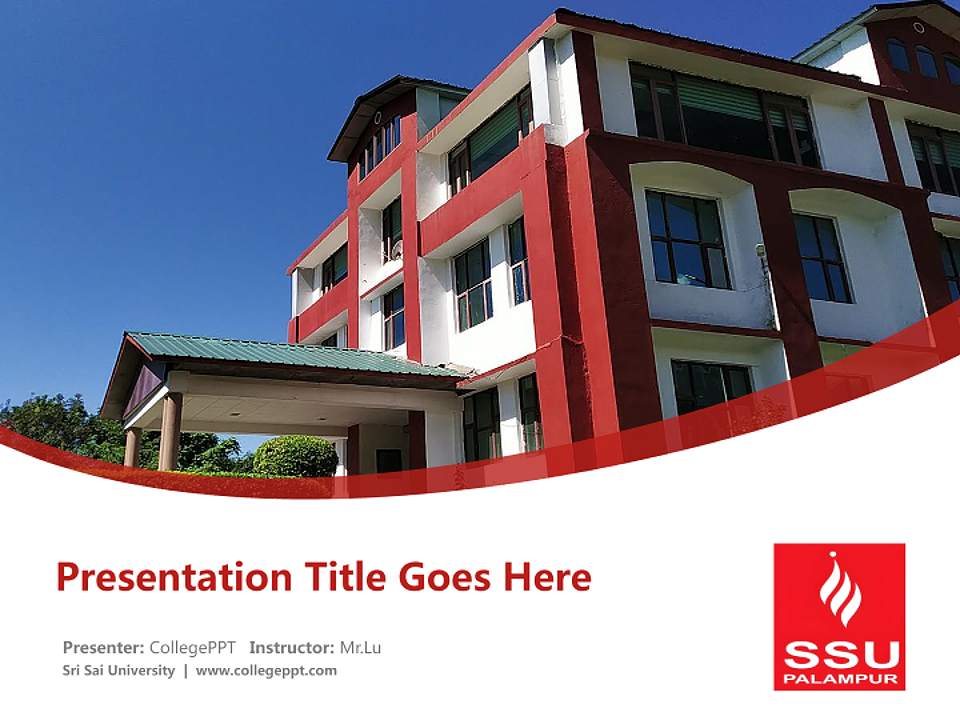 Presentation Title Goes Here

Presenter: CollegePPT Instructor: Mr.Lu
Sri Sai University | www.collegeppt.com

SSU
PALAMPUR